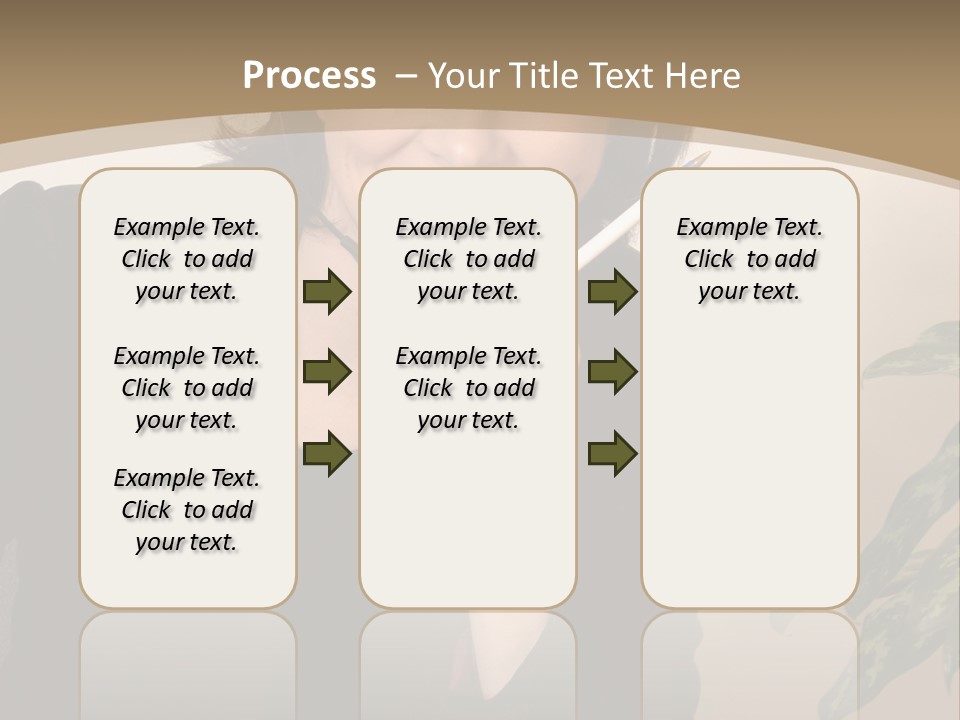 Process – Your Title Text Here

Example Text. Click to add your text.

Example Text. Click to add your text.

Example Text. Click to add your text.

Example Text. Click to add your text.

Example Text. Click to add your text.

Example Text. Click to add your text.